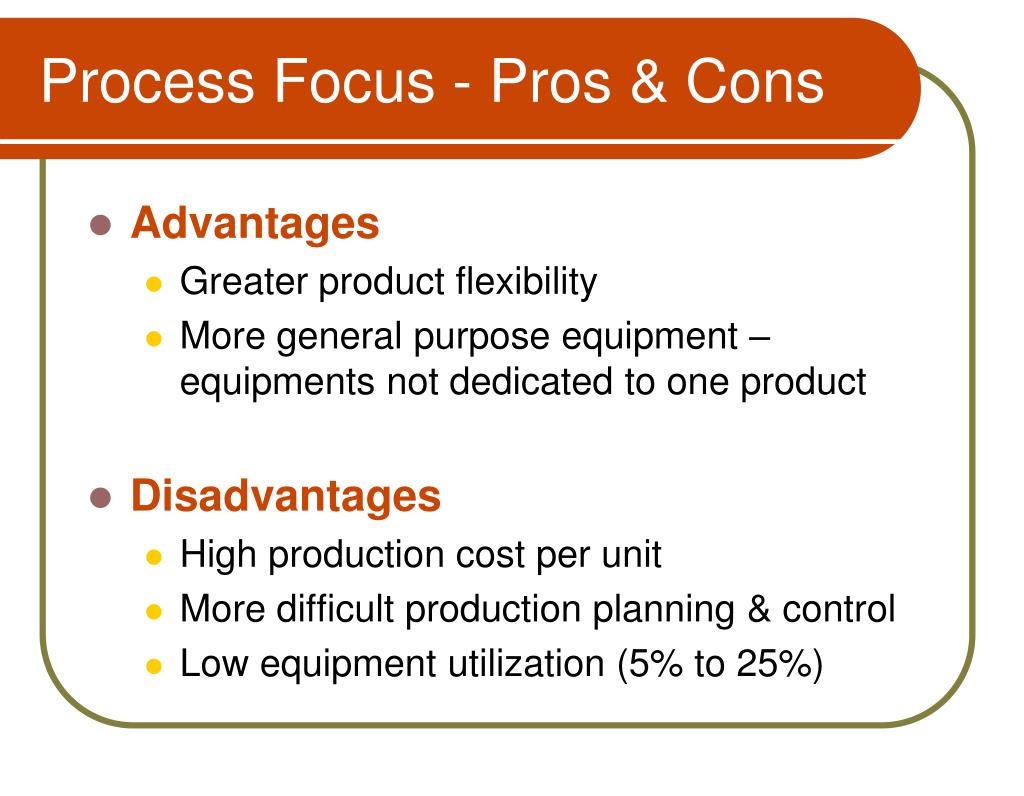 Process Focus - Pros & Cons

- Advantages
  - Greater product flexibility
  - More general purpose equipment – equipments not dedicated to one product

- Disadvantages
  - High production cost per unit
  - More difficult production planning & control
  - Low equipment utilization (5% to 25%)